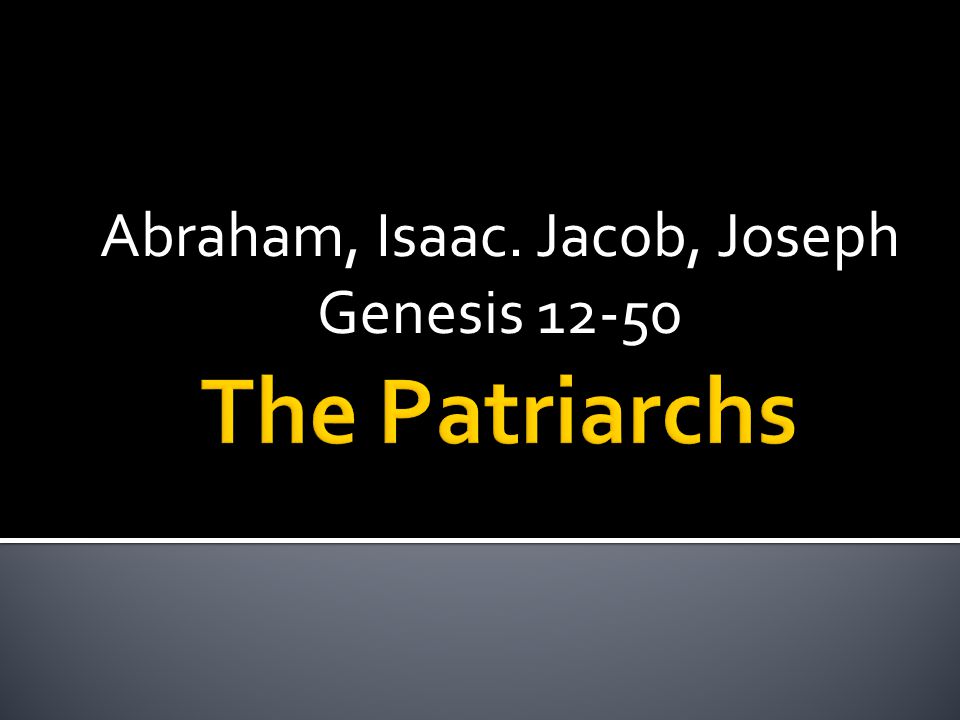 Abraham, Isaac. Jacob, Joseph
Genesis 12-50

The Patriarchs